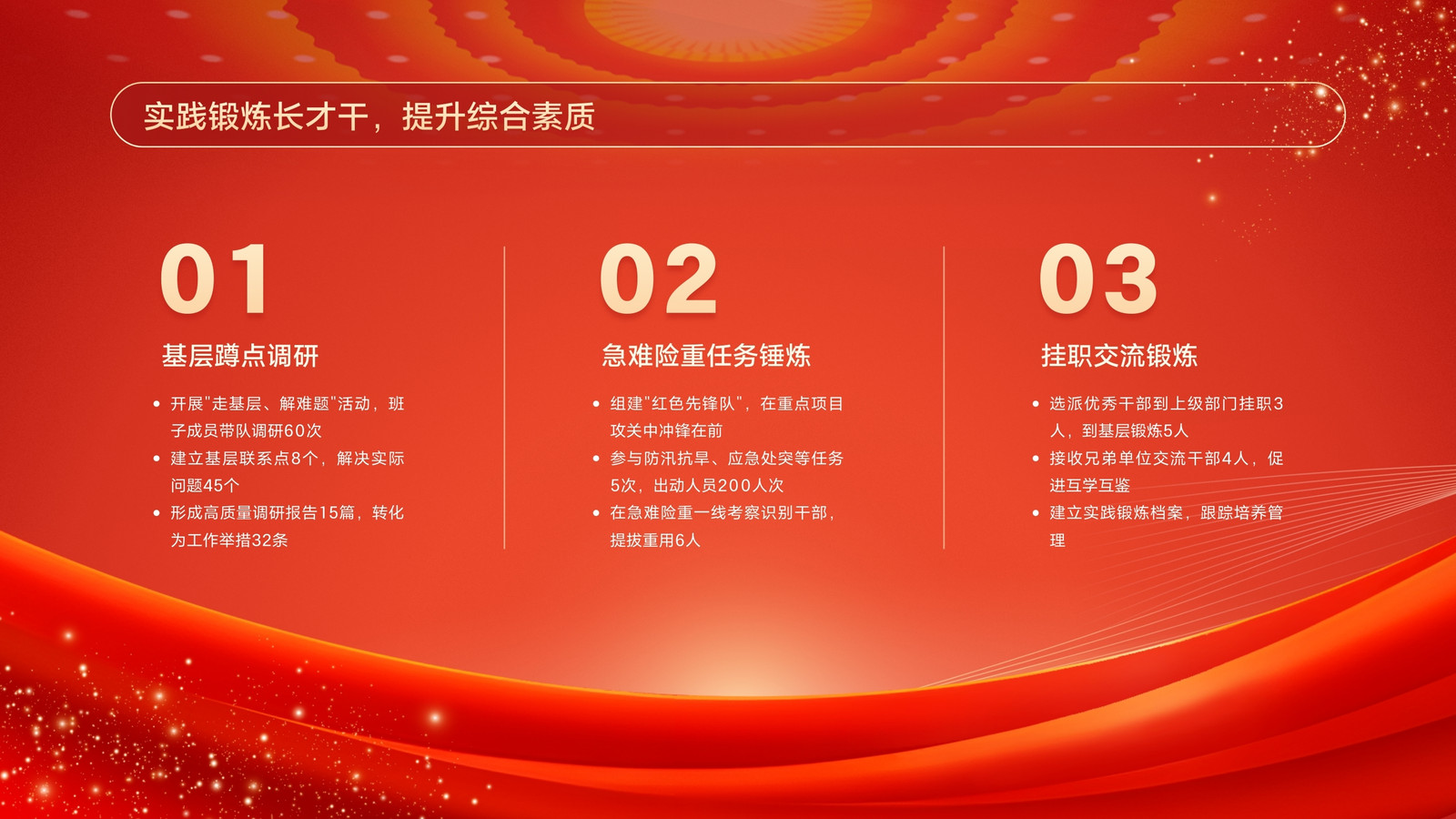 实践锻炼长才干，提升综合素质

01

基层蹲点调研

• 开展"走基层、解难题"活动，班子成员带队调研60次
• 建立基层联系点8个，解决实际问题45个
• 形成高质量调研报告15篇，转化为工作举措32条

02

急难险重任务锤炼

• 组建"红色先锋队"，在重点项目攻关中冲锋在前
• 参与防汛抗旱、应急处突等任务5次，出动人员200人次
• 在急难险重一线考察识别干部，提拔重用6人

03

挂职交流锻炼

• 选派优秀干部到上级部门挂职3人，到基层锻炼5人
• 接收兄弟单位交流干部4人，促进互学互鉴
• 建立实践锻炼档案，跟踪培养管理